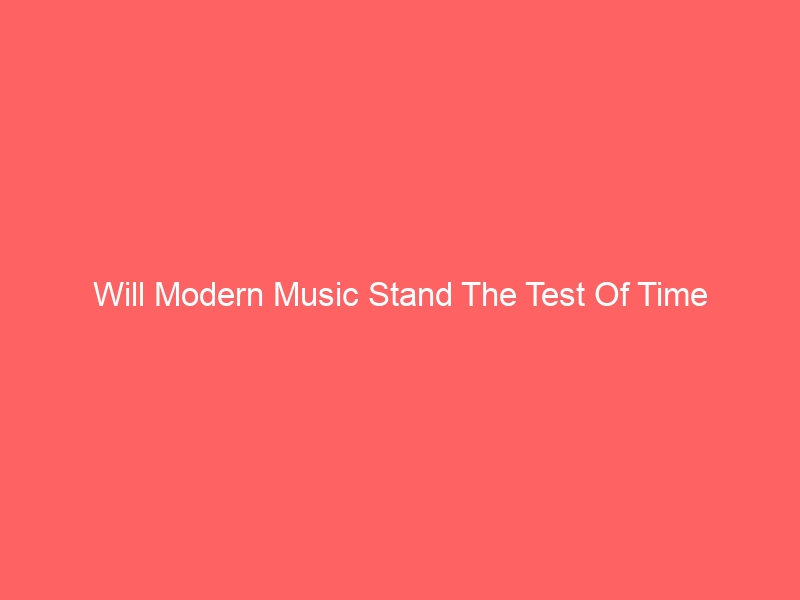 Will Modern Music Stand The Test Of Time